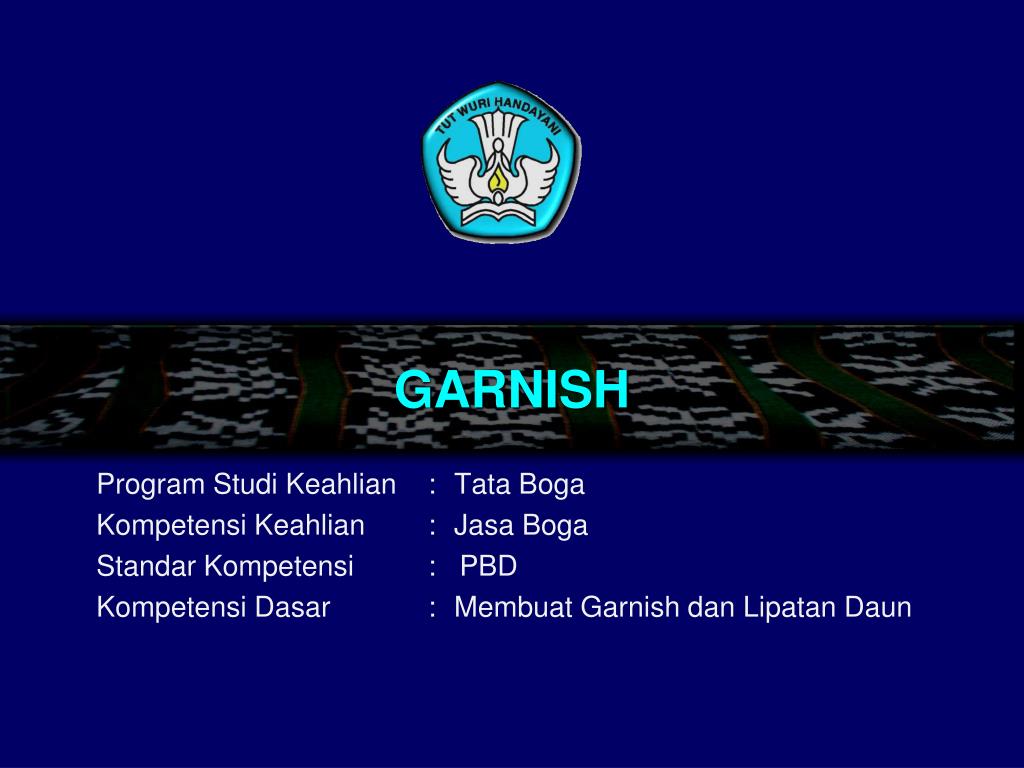 TUT WURI HANDAYANI

GARNISH

Program Studi Keahlian : Tata Boga
Kompetensi Keahlian : Jasa Boga
Standar Kompetensi : PBD
Kompetensi Dasar : Membuat Garnish dan Lipatan Daun